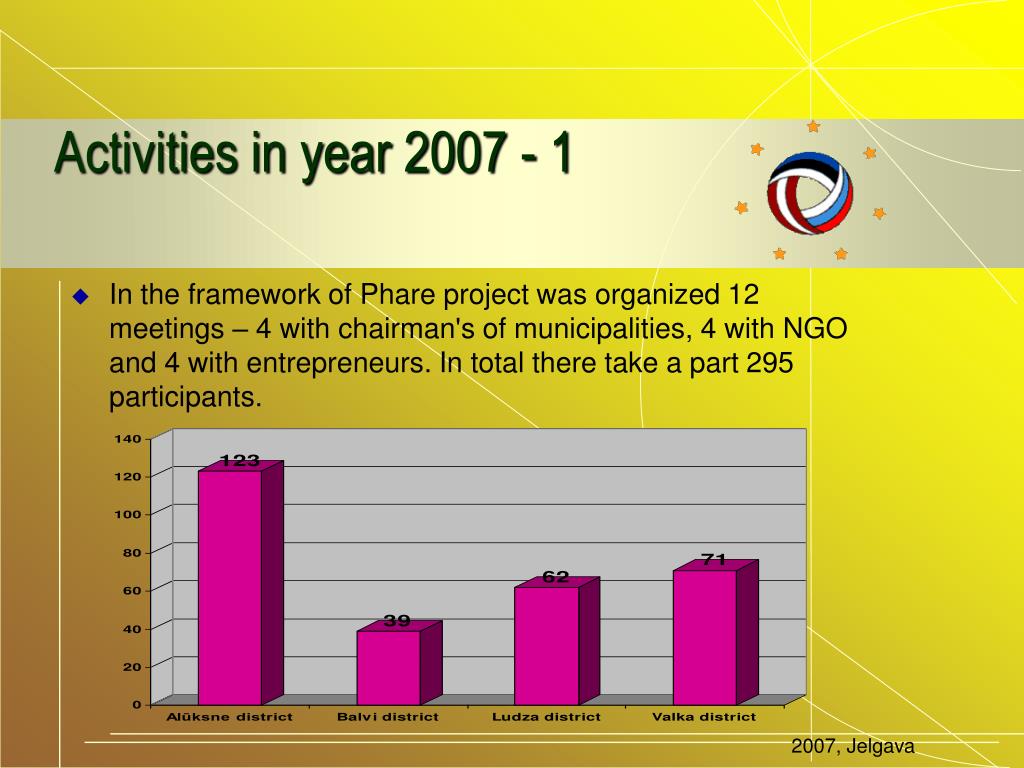 Activities in year 2007 - 1

In the framework of Phare project was organized 12 meetings – 4 with chairman's of municipalities, 4 with NGO and 4 with entrepreneurs. In total there take a part 295 participants.

140
120
100
80
60
40
20
0

123
39
62
71

Alūksne district
Balvi district
Ludza district
Valka district

2007, Jelgava